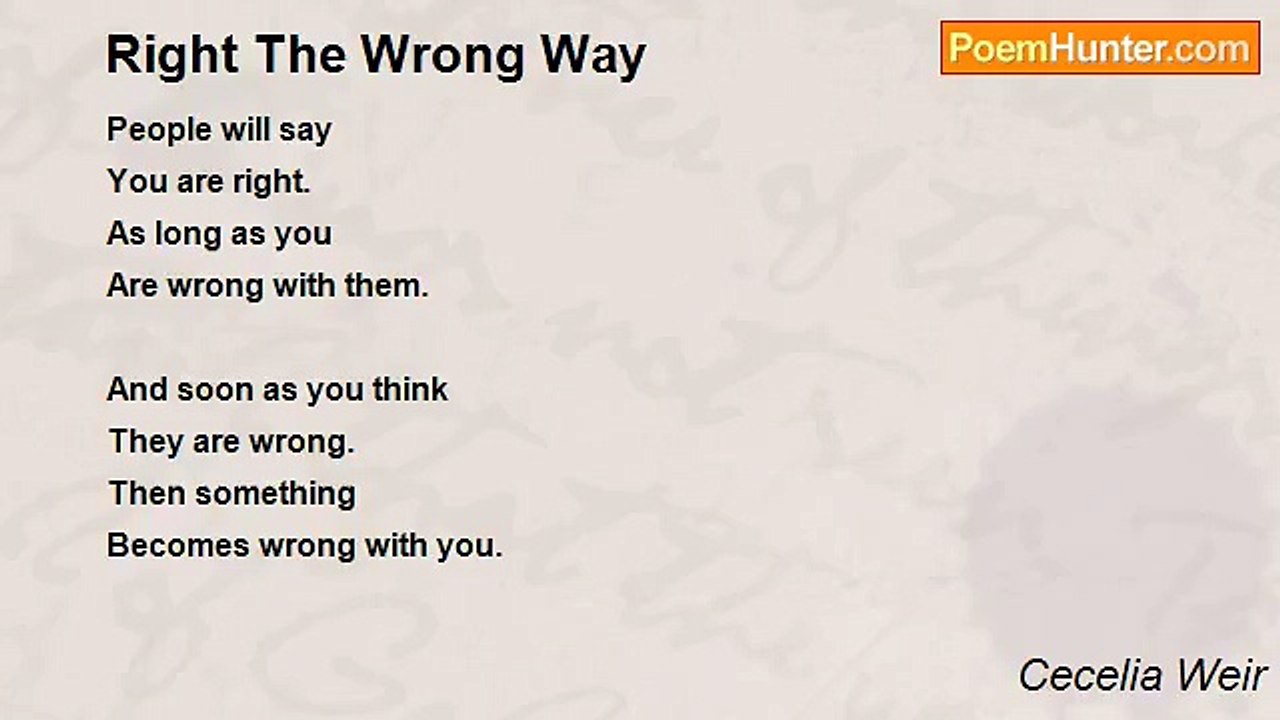 Right The Wrong Way

PoemHunter.com

People will say
You are right.
As long as you
Are wrong with them.

And soon as you think
They are wrong.
Then something
Becomes wrong with you.

Cecelia Weir